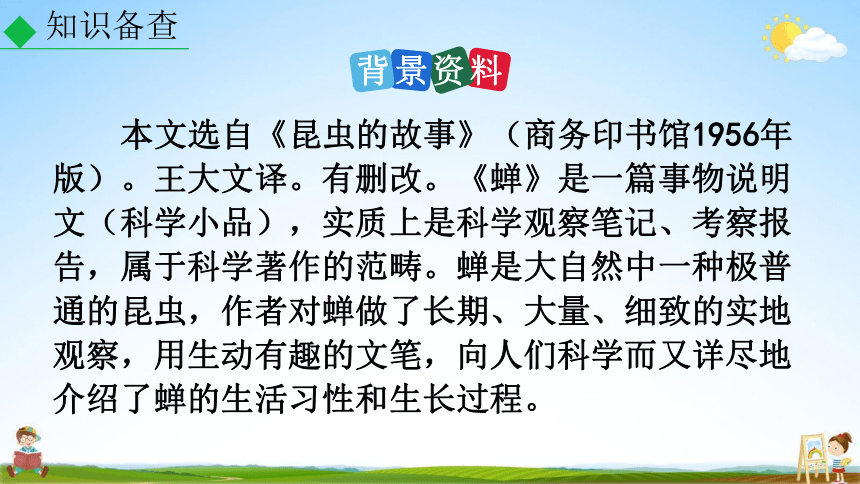 知识备查

背景资料

本文选自《昆虫的故事》（商务印书馆1956年版）。王大文译。有删改。《蝉》是一篇事物说明文（科学小品），实质上是科学观察笔记、考察报告，属于科学著作的范畴。蝉是大自然中一种极普通的昆虫，作者对蝉做了长期、大量、细致的实地观察，用生动有趣的文笔，向人们科学而又详尽地介绍了蝉的生活习性和生长过程。